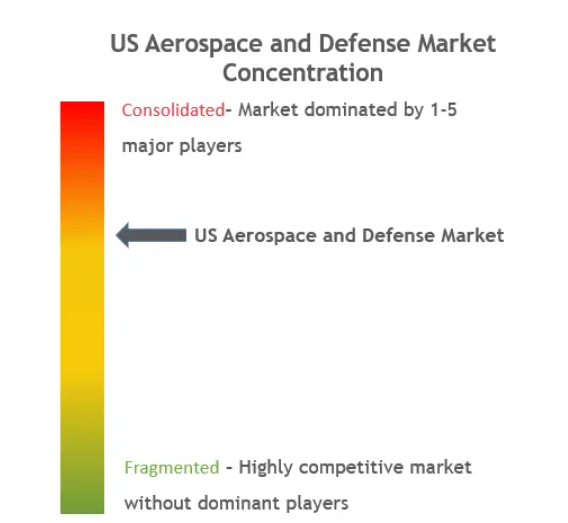 US Aerospace and Defense Market Concentration

Consolidated- Market dominated by 1-5 major players

US Aerospace and Defense Market

Fragmented - Highly competitive market without dominant players